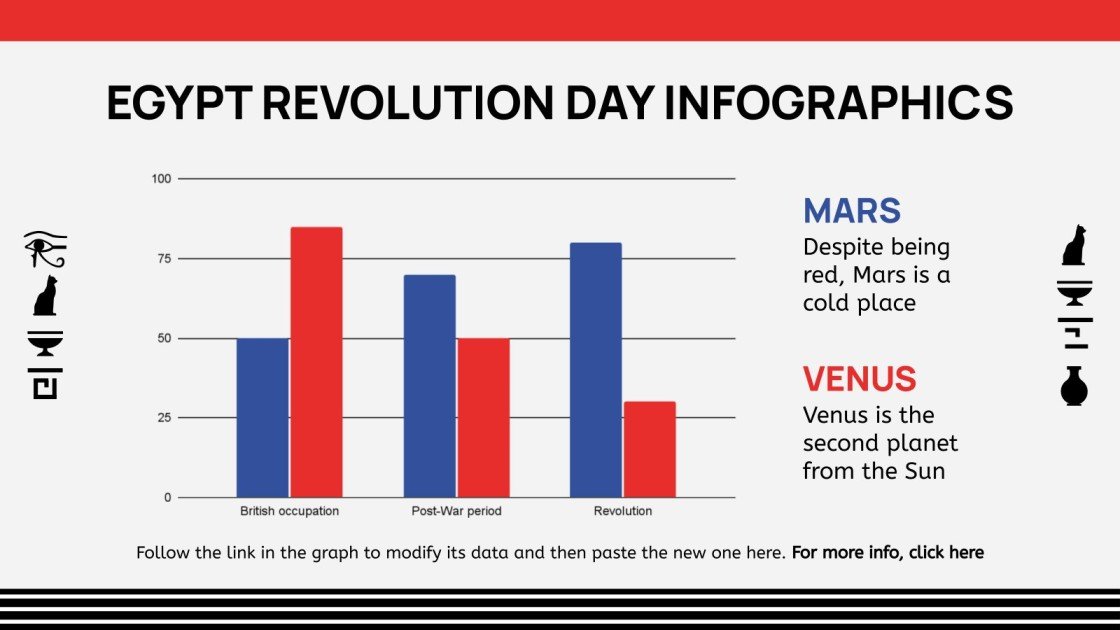 EGYPT REVOLUTION DAY INFOGRAPHICS

100
75
50
25
0

British occupation
Post-War period
Revolution

MARS
Despite being red, Mars is a cold place

VENUS
Venus is the second planet from the Sun

Follow the link in the graph to modify its data and then paste the new one here. For more info, click here